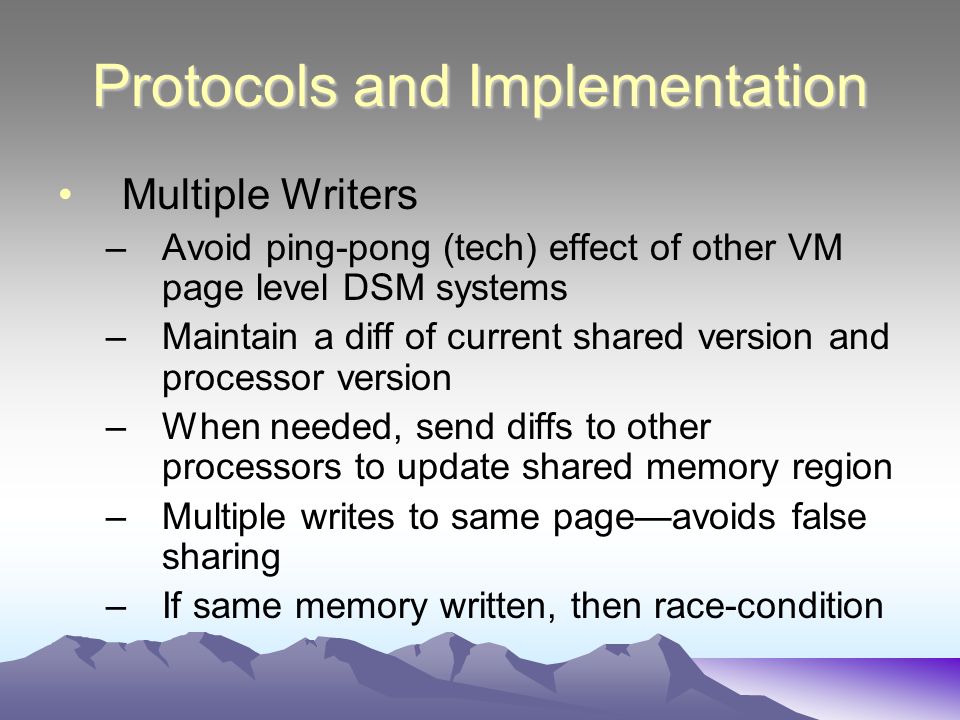 Protocols and Implementation

• Multiple Writers
– Avoid ping-pong (tech) effect of other VM page level DSM systems
– Maintain a diff of current shared version and processor version
– When needed, send diffs to other processors to update shared memory region
– Multiple writes to same page—avoids false sharing
– If same memory written, then race-condition